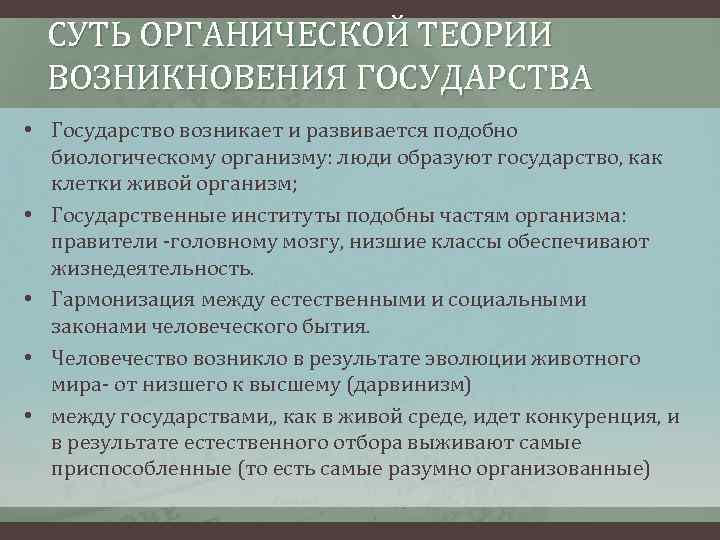 СУТЬ ОРГАНИЧЕСКОЙ ТЕОРИИ ВОЗНИКНОВЕНИЯ ГОСУДАРСТВА

• Государство возникает и развивается подобно биологическому организму: люди образуют государство, как клетки живой организм;

• Государственные институты подобны частям организма: правители -головному мозгу, низшие классы обеспечивают жизнедеятельность.

• Гармонизация между естественными и социальными законами человеческого бытия.

• Человечество возникло в результате эволюции животного мира- от низшего к высшему (дарвинизм)

• между государствами,, как в живой среде, идет конкуренция, и в результате естественного отбора выживают самые приспособленные (то есть самые разумно организованные)